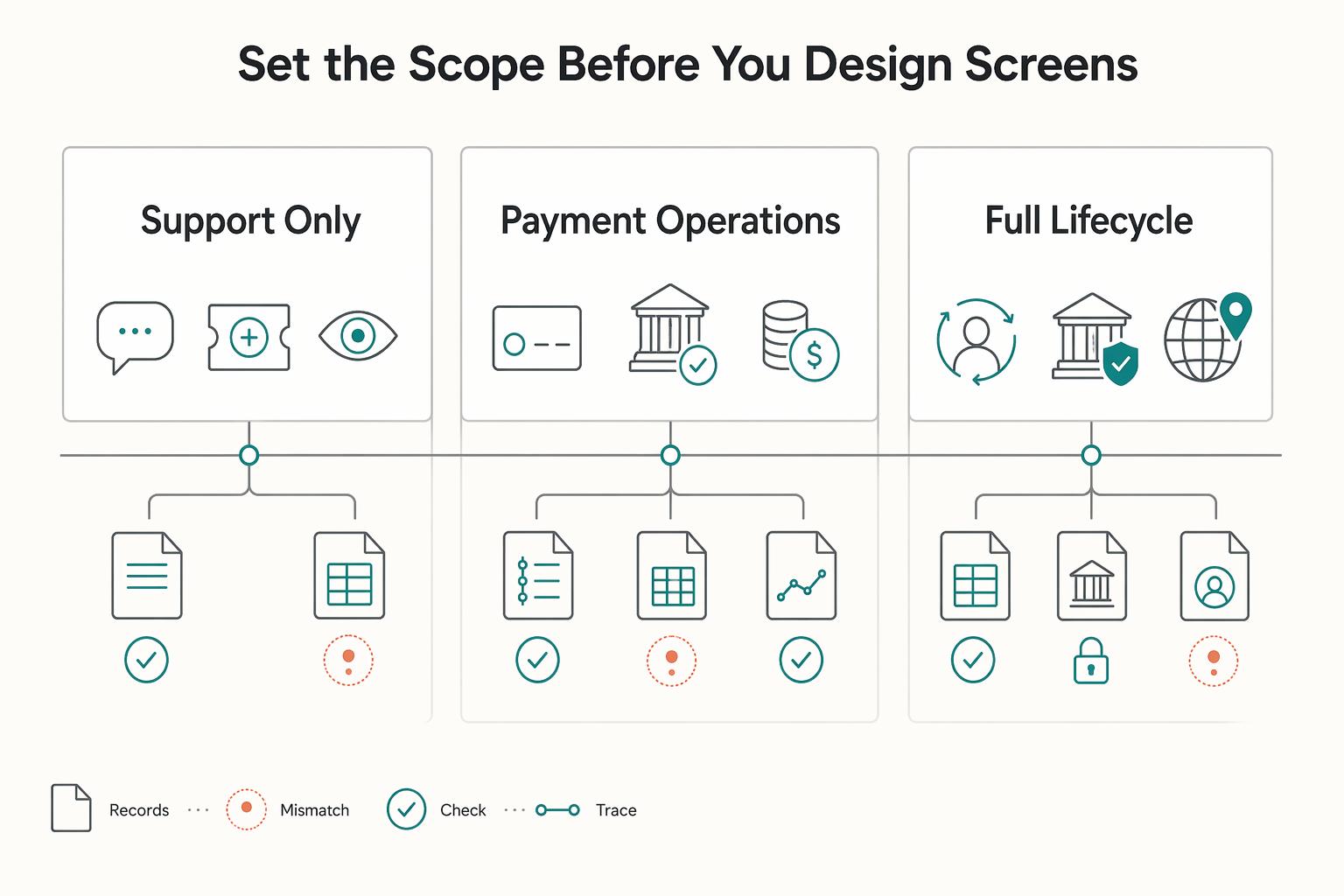 Set the Scope Before You Design Screens

Support Only

Payment Operations

Full Lifecycle

Records

Mismatch

Check

Trace